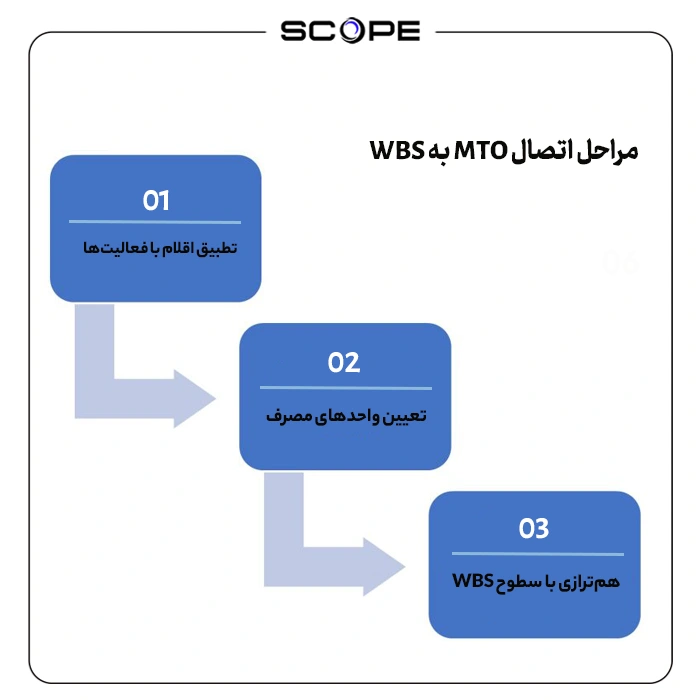 SCOPE

مراحل اتصال MTO به WBS

01

تطبیق اقلام با فعالیت‌ها

02

تعیین واحدهای مصرف

03

هم‌ترازی با سطوح WBS